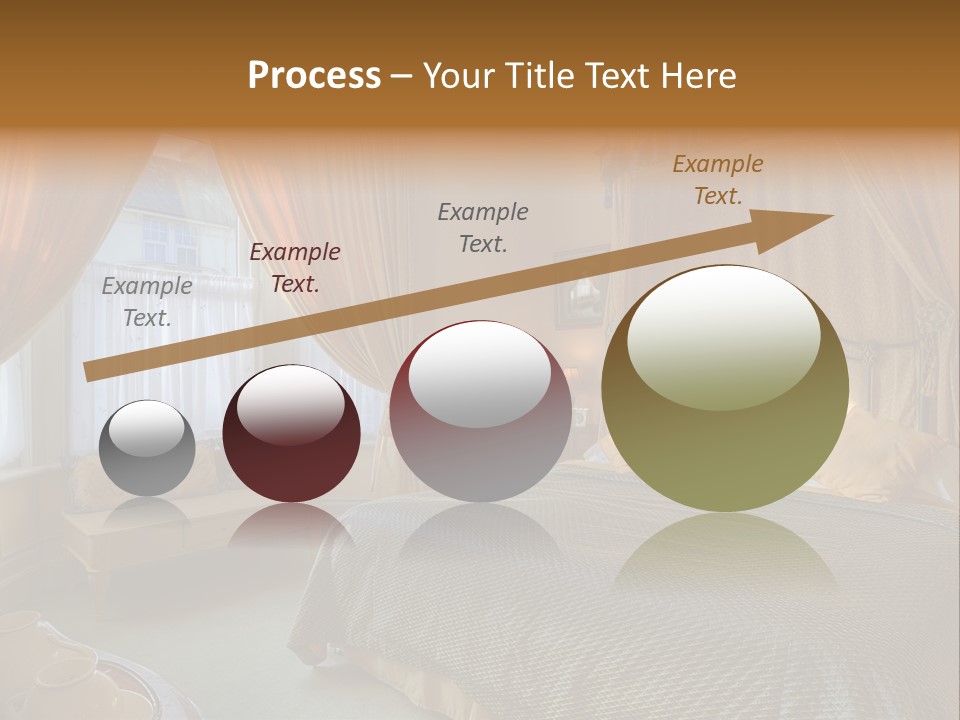 Process – Your Title Text Here

Example Text.

Example Text.

Example Text.

Example Text.